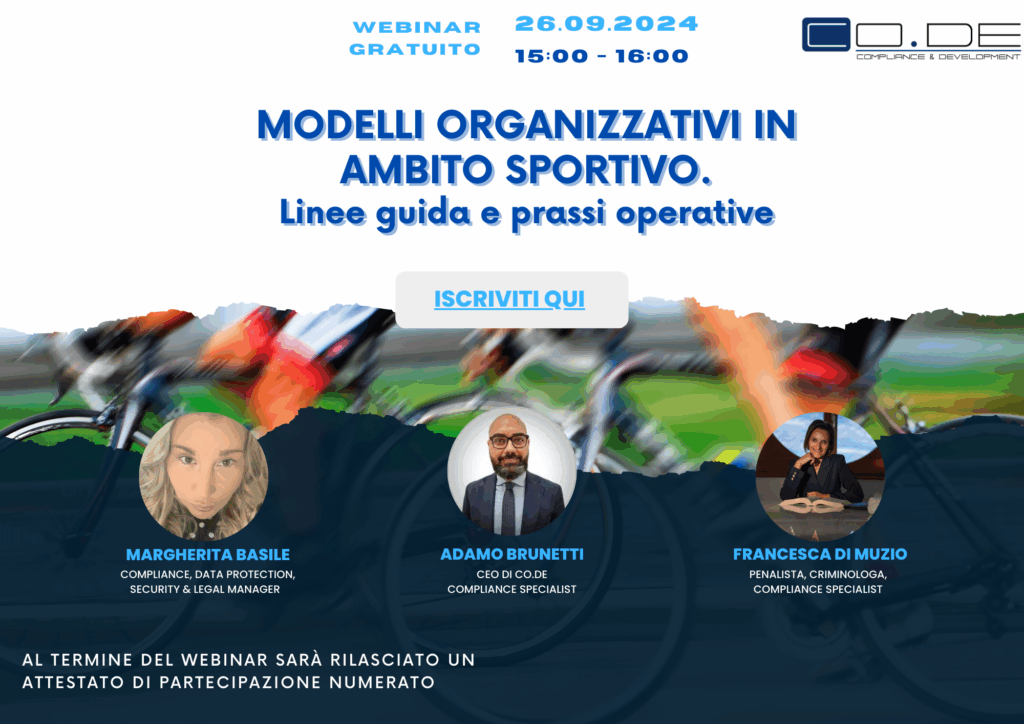 WEBINAR GRATUITO

26.09.2024
15:00 - 16:00

CO.DE
COMPLIANCE & DEVELOPMENT

MODELLI ORGANIZZATIVI IN AMBITO SPORTIVO.
Linee guida e prassi operative

ISCRIVITI QUI

MARGHERITA BASILE
COMPLIANCE, DATA PROTECTION, SECURITY & LEGAL MANAGER

ADAMO BRUNETTI
CEO DI CO.DE
COMPLIANCE SPECIALIST

FRANCESCA DI MUZIO
PENALISTA, CRIMINOLOGA, COMPLIANCE SPECIALIST

AL TERMINE DEL WEBINAR SARÀ RILASCIATO UN ATTESTATO DI PARTECIPAZIONE NUMERATO